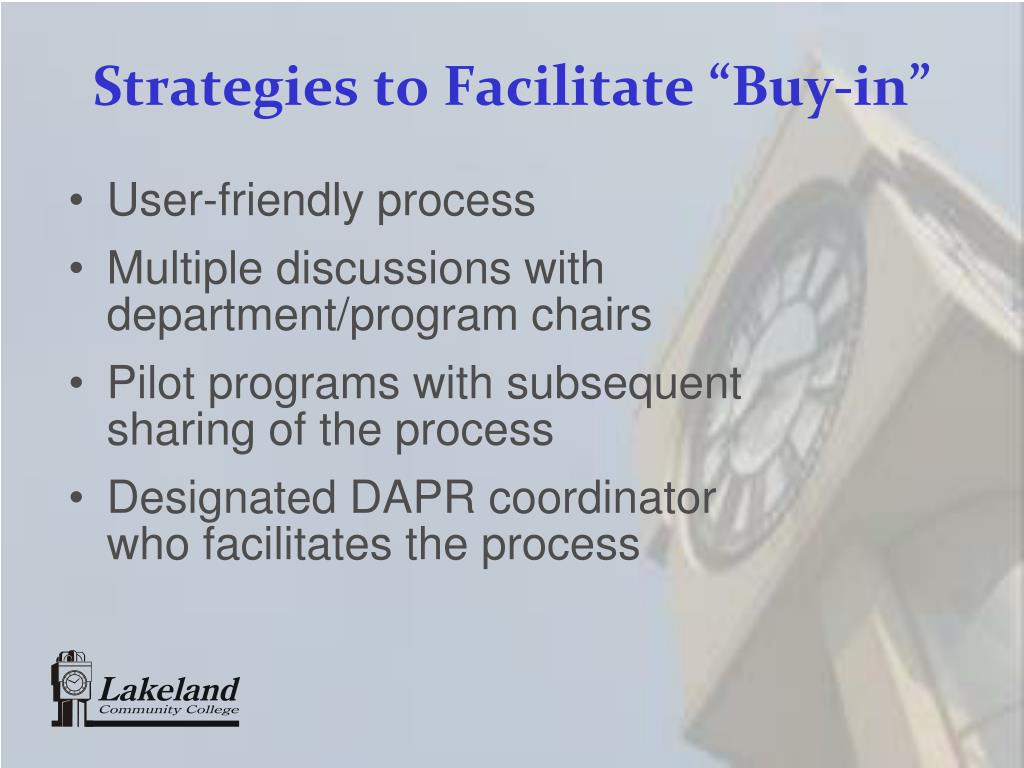 Strategies to Facilitate “Buy-in”

• User-friendly process
• Multiple discussions with department/program chairs
• Pilot programs with subsequent sharing of the process
• Designated DAPR coordinator who facilitates the process

Lakeland
Community College